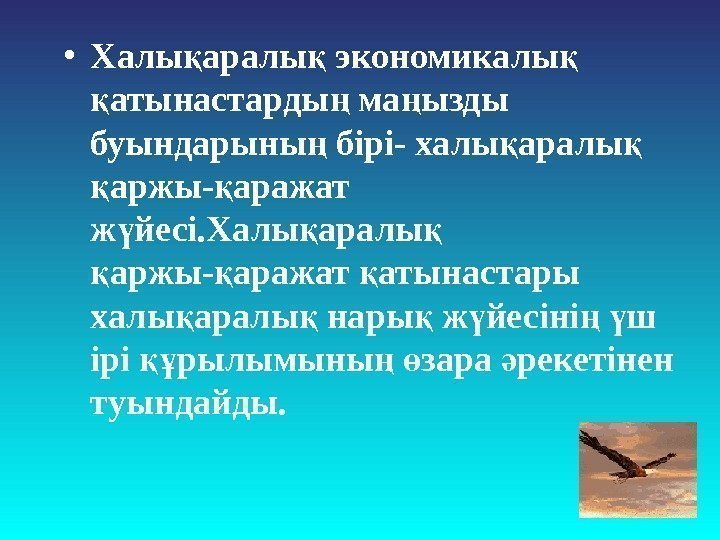 • Халықаралық экономикалық қатынастардың маңызды буындарының бірі- халықаралық қаржы-қаражат жүйесі.Халықаралық қаржы-қаражат қатынастары халықаралық нарық жүйесінің үш ірі құрылымының өзара әрекетінен туындайды.